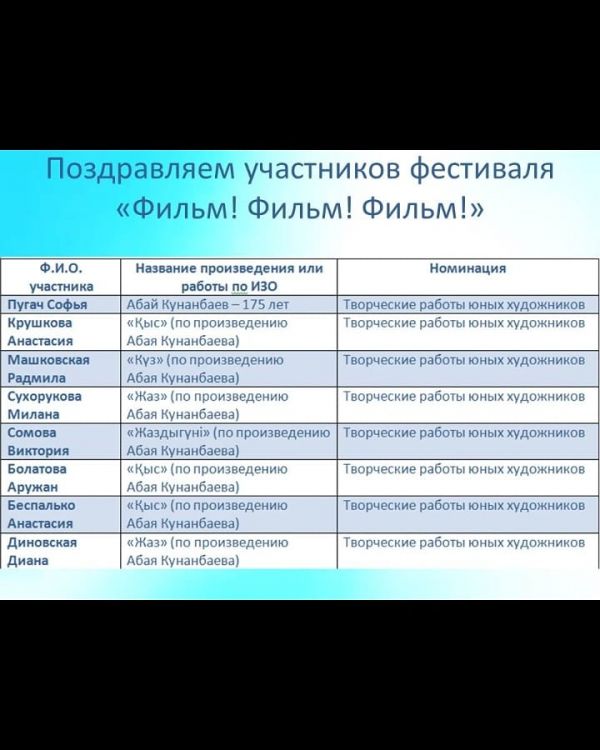 Поздравляем участников фестиваля «Фильм! Фильм! Фильм!»

| Ф.И.О. участника | Название произведения или работы по ИЗО | Номинация |
|---|---|---|
| Пугач Софья | Абай Кунанбаев – 175 лет | Творческие работы юных художников |
| Крушкова Анастасия | «Қыс» (по произведению Абая Кунанбаева) | Творческие работы юных художников |
| Машковская Радмила | «Күз» (по произведению Абая Кунанбаева) | Творческие работы юных художников |
| Сухорукова Милана | «Жаз» (по произведению Абая Кунанбаева) | Творческие работы юных художников |
| Сомова Виктория | «Жаздыгүні» (по произведению Абая Кунанбаева) | Творческие работы юных художников |
| Болатова Аружан | «Қыс» (по произведению Абая Кунанбаева) | Творческие работы юных художников |
| Беспалько Анастасия | «Қыс» (по произведению Абая Кунанбаева) | Творческие работы юных художников |
| Диновская Диана | «Жаз» (по произведению Абая Кунанбаева) | Творческие работы юных художников |